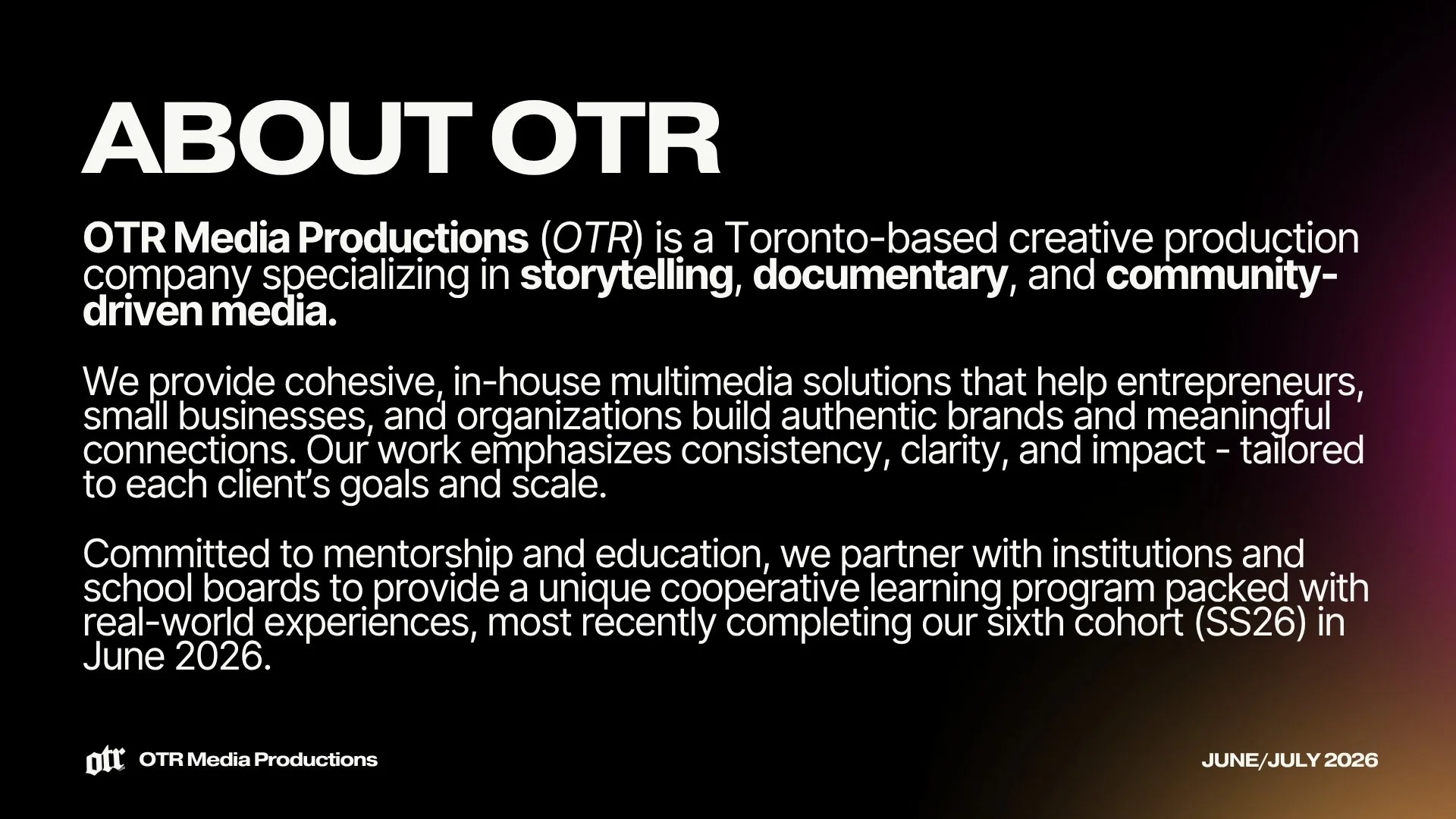 ABOUT OTR

OTR Media Productions (OTR) is a Toronto-based creative production company specializing in storytelling, documentary, and community-driven media.

We provide cohesive, in-house multimedia solutions that help entrepreneurs, small businesses, and organizations build authentic brands and meaningful connections. Our work emphasizes consistency, clarity, and impact - tailored to each client's goals and scale.

Committed to mentorship and education, we partner with institutions and school boards to provide a unique cooperative learning program packed with real-world experiences, most recently completing our sixth cohort (SS26) in June 2026.

otr OTR Media Productions

JUNE/JULY 2026